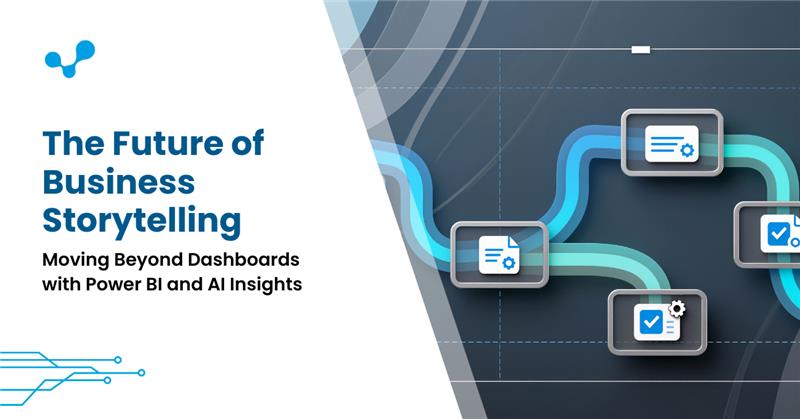 The Future of Business Storytelling

Moving Beyond Dashboards with Power BI and AI Insights